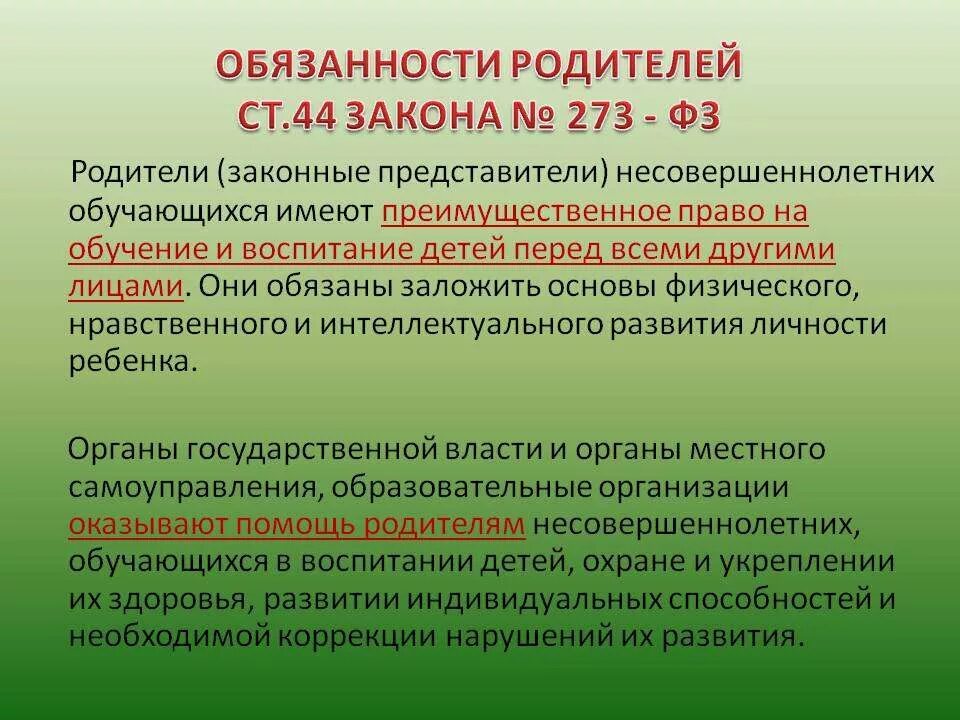 ОБЯЗАННОСТИ РОДИТЕЛЕЙ
СТ.44 ЗАКОНА № 273 - ФЗ

Родители (законные представители) несовершеннолетних обучающихся имеют преимущественное право на обучение и воспитание детей перед всеми другими лицами. Они обязаны заложить основы физического, нравственного и интеллектуального развития личности ребенка.

Органы государственной власти и органы местного самоуправления, образовательные организации оказывают помощь родителям несовершеннолетних, обучающихся в воспитании детей, охране и укреплении их здоровья, развитии индивидуальных способностей и необходимой коррекции нарушений их развития.